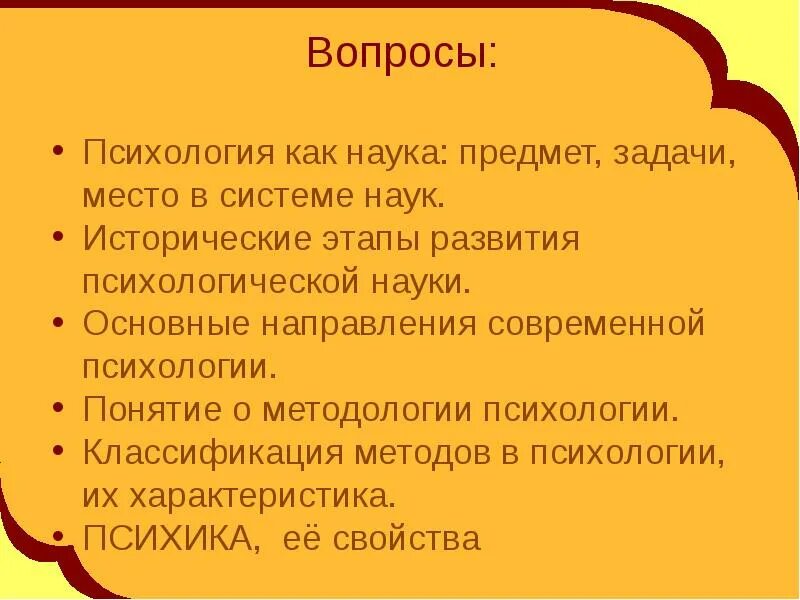 Вопросы:

• Психология как наука: предмет, задачи, место в системе наук.
• Исторические этапы развития психологической науки.
• Основные направления современной психологии.
• Понятие о методологии психологии.
• Классификация методов в психологии, их характеристика.
• ПСИХИКА, её свойства